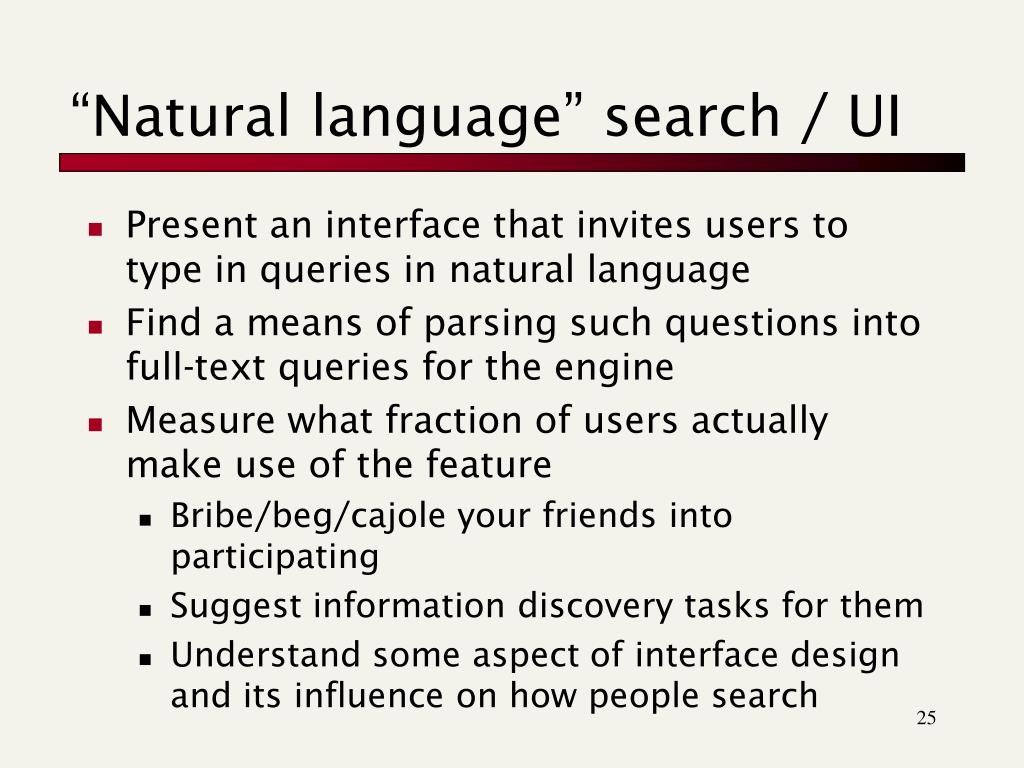 “Natural language” search / UI

- Present an interface that invites users to type in queries in natural language
- Find a means of parsing such questions into full-text queries for the engine
- Measure what fraction of users actually make use of the feature
  - Bribe/beg/cajole your friends into participating
  - Suggest information discovery tasks for them
  - Understand some aspect of interface design and its influence on how people search

25